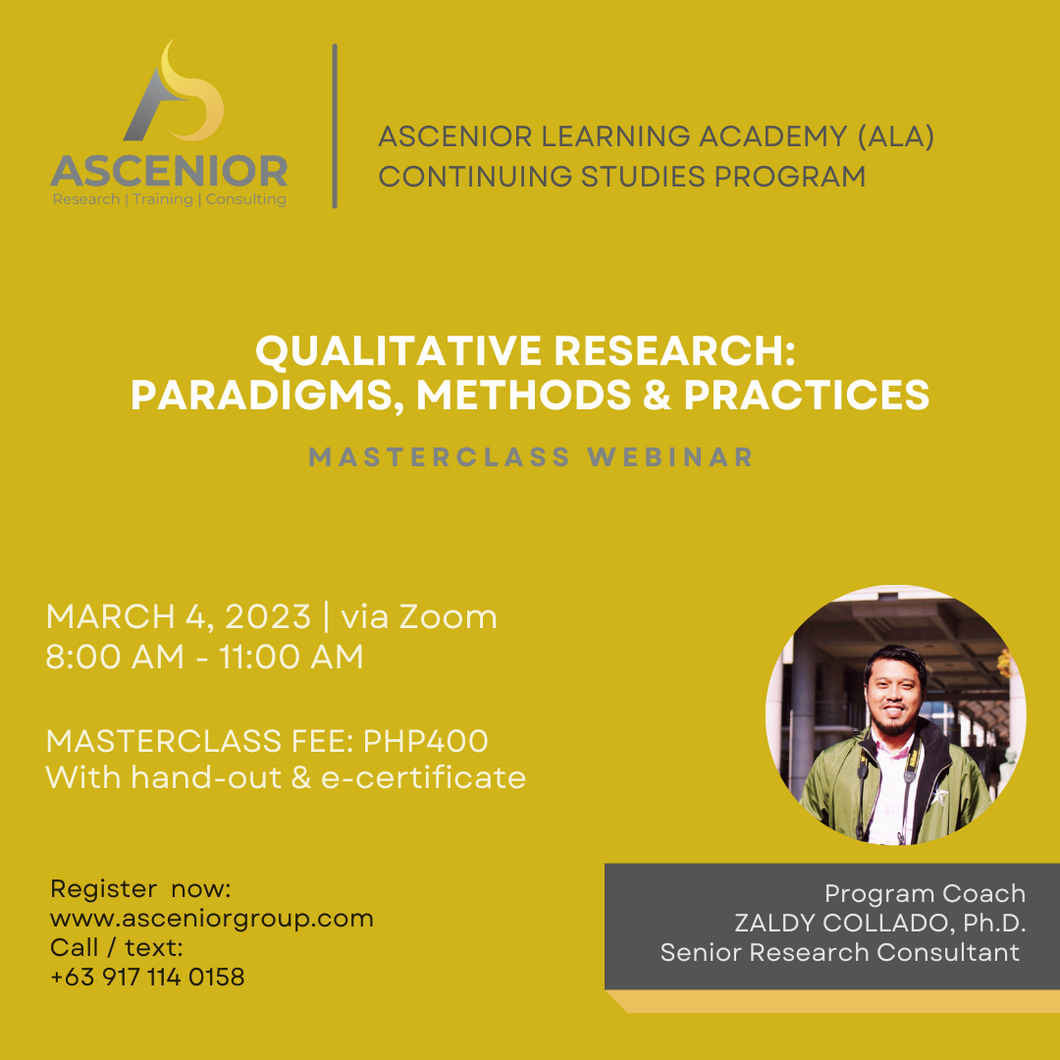 ASCENIOR
Research | Training | Consulting

ASCENIOR LEARNING ACADEMY (ALA)
CONTINUING STUDIES PROGRAM

QUALITATIVE RESEARCH:
PARADIGMS, METHODS & PRACTICES

MASTERCLASS WEBINAR

MARCH 4, 2023 | via Zoom
8:00 AM - 11:00 AM

MASTERCLASS FEE: PHP400
With hand-out & e-certificate

Register now:
www.asceniorgroup.com
Call / text:
+63 917 114 0158

Program Coach
ZALDY COLLADO, Ph.D.
Senior Research Consultant